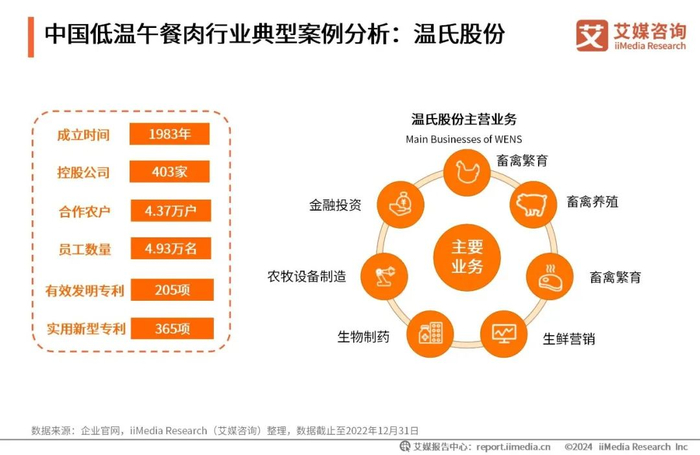 中国低温午餐肉行业典型案例分析：温氏股份

艾媒咨询
iiMedia Research

| 成立时间 | 1983年 |
|---|---|
| 控股公司 | 403家 |
| 合作农户 | 4.37万户 |
| 员工数量 | 4.93万名 |
| 有效发明专利 | 205项 |
| 实用新型专利 | 365项 |

温氏股份主营业务
Main Businesses of WENS

主要业务

畜禽繁育
畜禽养殖
畜禽繁育
生鲜营销
生物制药
农牧设备制造
金融投资

数据来源：企业官网，iiMedia Research（艾媒咨询）整理，数据截止至2022年12月31日

艾媒报告中心：report.iimedia.cn ©2024 iiMedia Research Inc